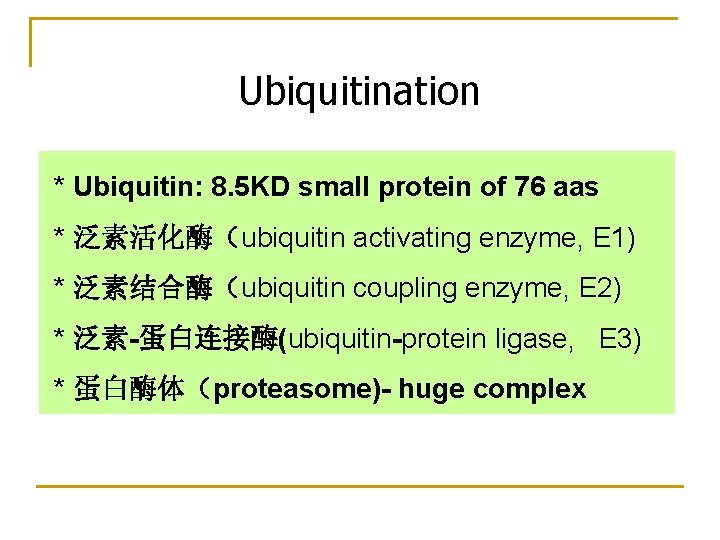 Ubiquitination

* Ubiquitin: 8.5KD small protein of 76 aas

* 泛素活化酶（ubiquitin activating enzyme, E1)

* 泛素结合酶（ubiquitin coupling enzyme, E2)

* 泛素-蛋白连接酶(ubiquitin-protein ligase, E3)

* 蛋白酶体（proteasome)- huge complex